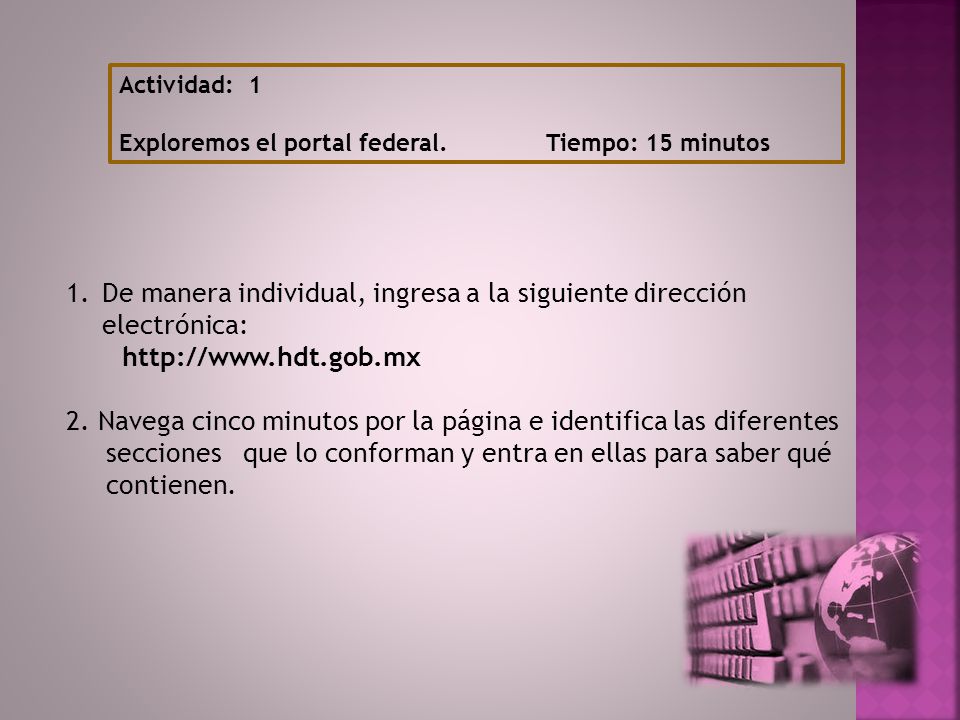 Actividad: 1

Exploremos el portal federal. Tiempo: 15 minutos

1. De manera individual, ingresa a la siguiente dirección electrónica:
http://www.hdt.gob.mx

2. Navega cinco minutos por la página e identifica las diferentes secciones que lo conforman y entra en ellas para saber qué contienen.